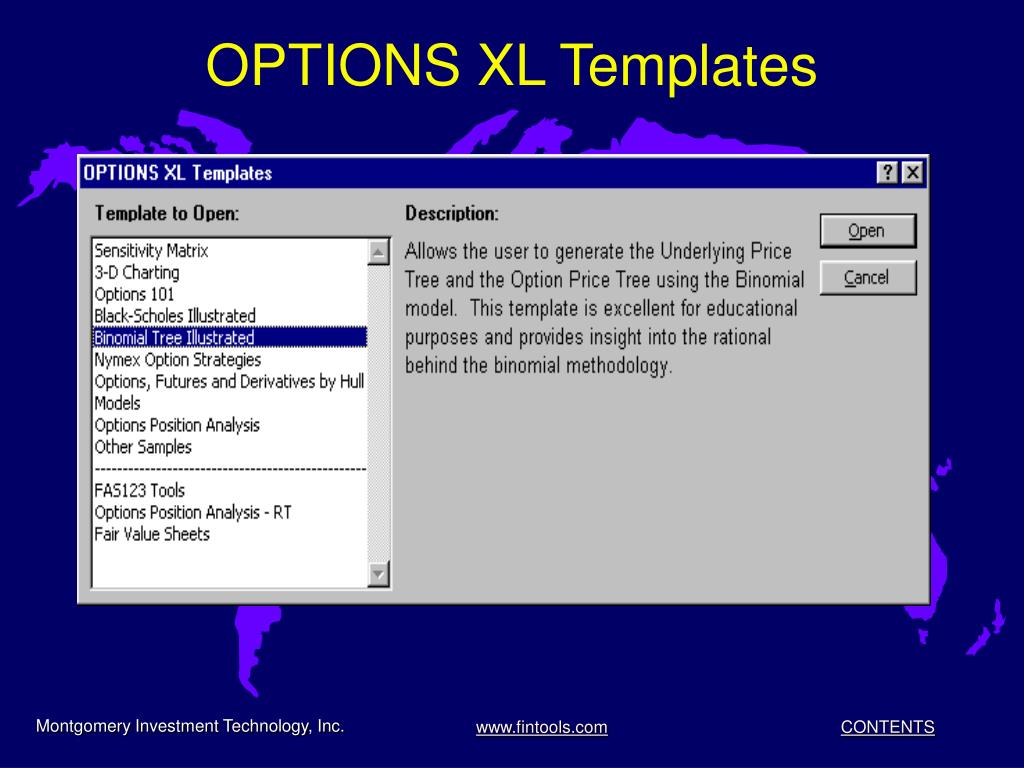 OPTIONS XL Templates

OPTIONS XL Templates

?
X

Template to Open:

Sensitivity Matrix
3-D Charting
Options 101
Black-Scholes Illustrated
Binomial Tree Illustrated
Nymex Option Strategies
Options, Futures and Derivatives by Hull
Models
Options Position Analysis
Other Samples
------------------------------------------------
FAS123 Tools
Options Position Analysis - RT
Fair Value Sheets

Description:

Allows the user to generate the Underlying Price Tree and the Option Price Tree using the Binomial model. This template is excellent for educational purposes and provides insight into the rational behind the binomial methodology.

Open

Cancel

Montgomery Investment Technology, Inc.

www.fintools.com

CONTENTS